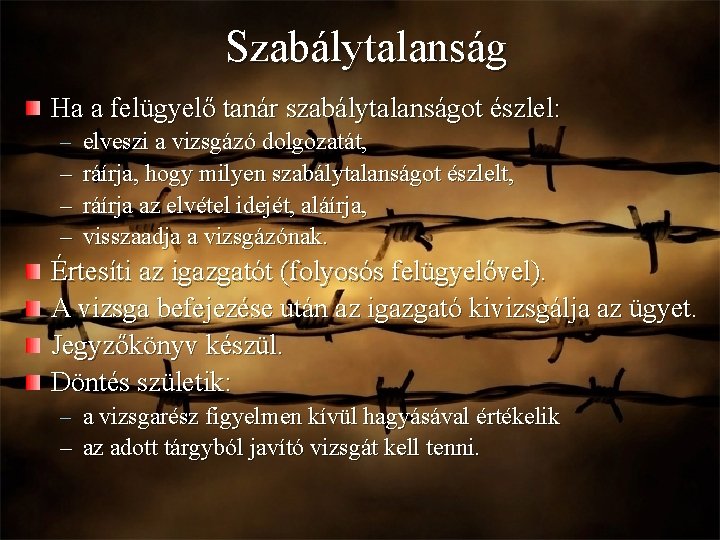 Szabálytalanság

Ha a felügyelő tanár szabálytalanságot észlel:
– elveszi a vizsgázó dolgozatát,
– ráírja, hogy milyen szabálytalanságot észlelt,
– ráírja az elvétel idejét, aláírja,
– visszaadja a vizsgázónak.

Értesíti az igazgatót (folyosós felügyelővel).

A vizsga befejezése után az igazgató kivizsgálja az ügyet.

Jegyzőkönyv készül.

Döntés születik:
– a vizsgarész figyelmen kívül hagyásával értékelik
– az adott tárgyból javító vizsgát kell tenni.